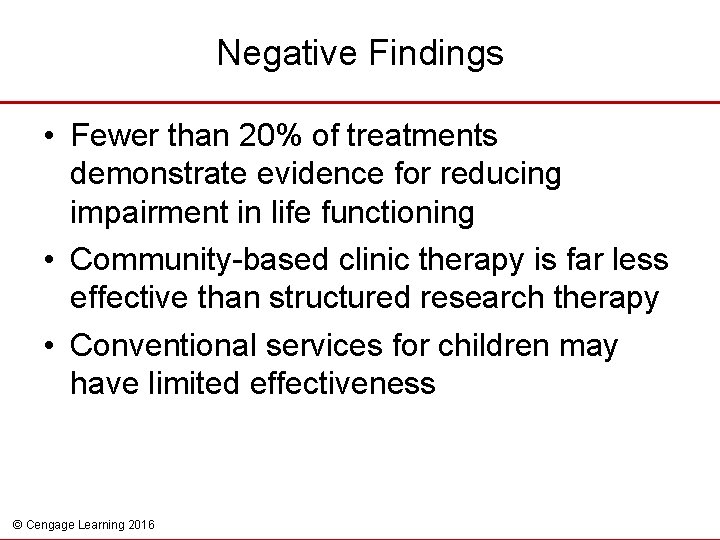 Negative Findings

• Fewer than 20% of treatments demonstrate evidence for reducing impairment in life functioning

• Community-based clinic therapy is far less effective than structured research therapy

• Conventional services for children may have limited effectiveness

© Cengage Learning 2016